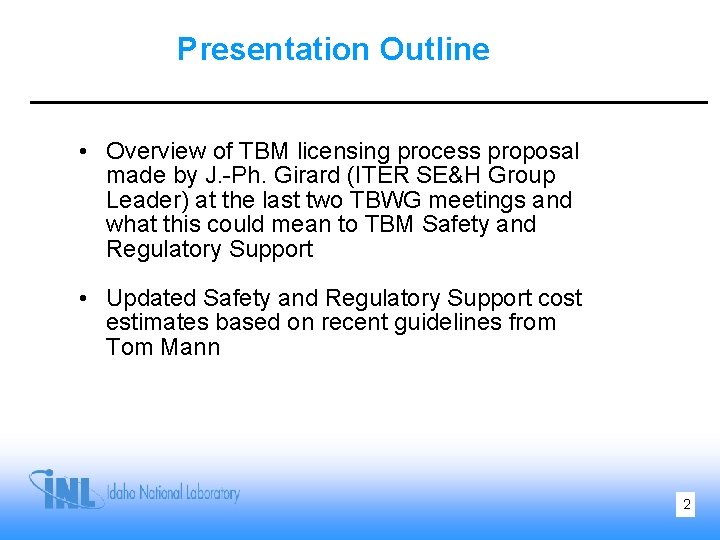 Presentation Outline

• Overview of TBM licensing process proposal made by J.-Ph. Girard (ITER SE&H Group Leader) at the last two TBWG meetings and what this could mean to TBM Safety and Regulatory Support

• Updated Safety and Regulatory Support cost estimates based on recent guidelines from Tom Mann

INL Idaho National Laboratory

2